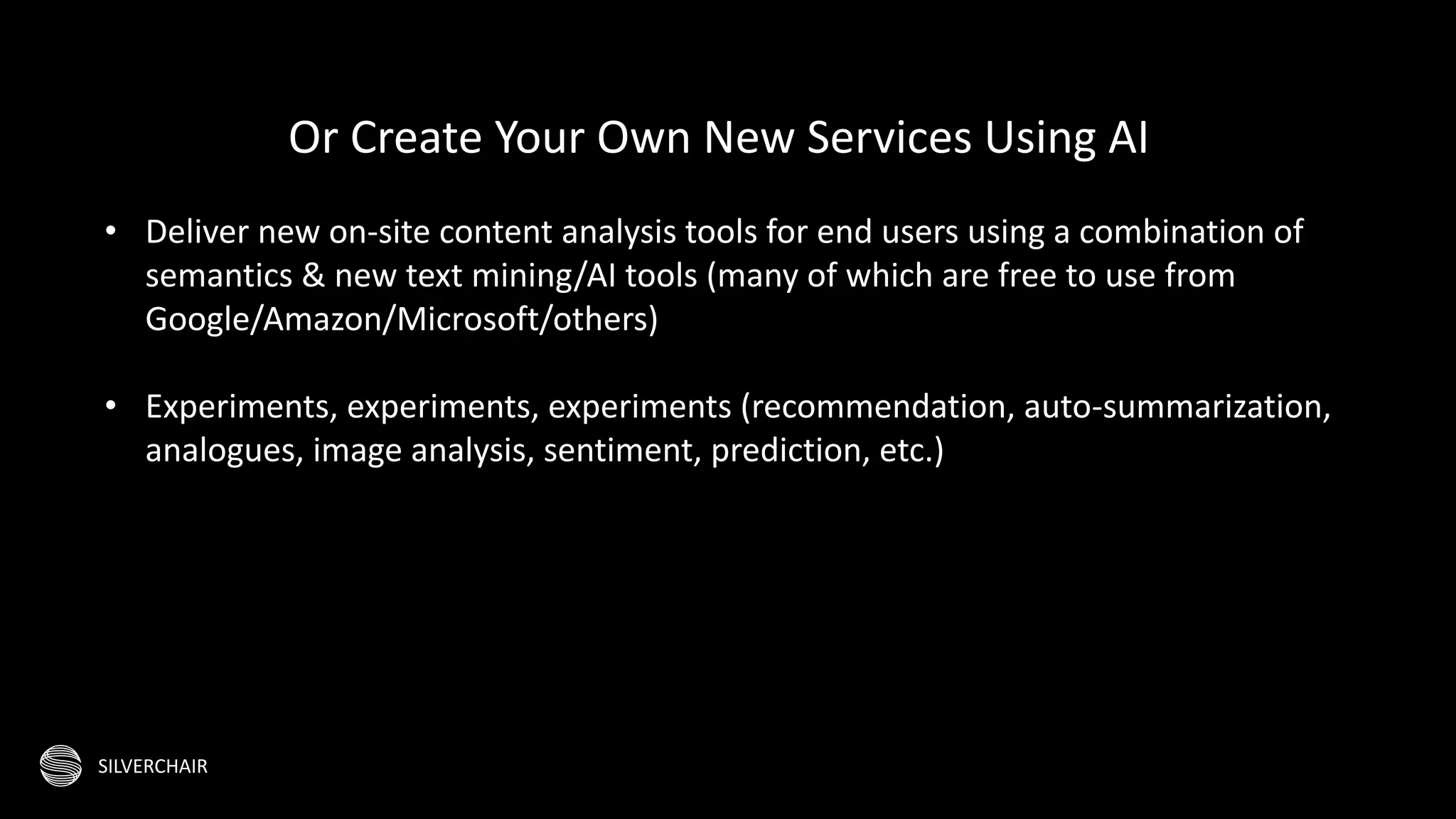 Or Create Your Own New Services Using AI

• Deliver new on-site content analysis tools for end users using a combination of semantics & new text mining/AI tools (many of which are free to use from Google/Amazon/Microsoft/others)

• Experiments, experiments, experiments (recommendation, auto-summarization, analogues, image analysis, sentiment, prediction, etc.)

SILVERCHAIR